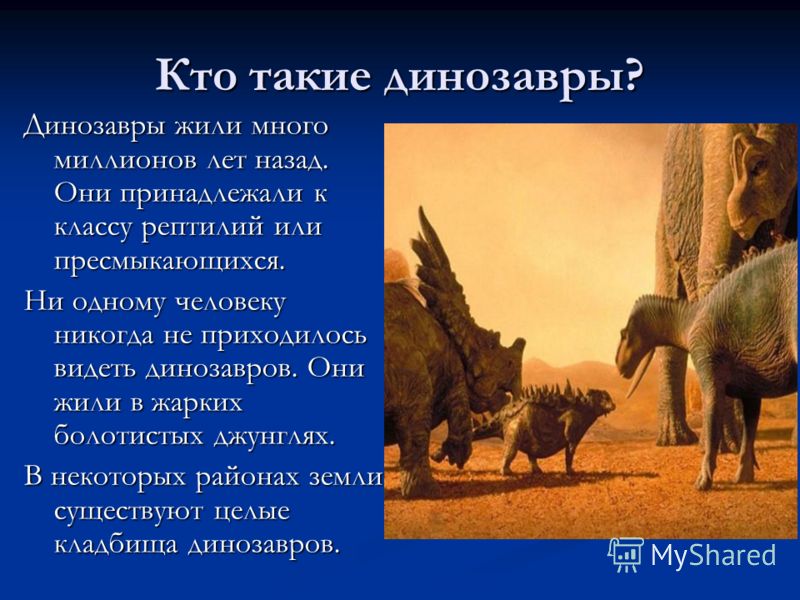 Кто такие динозавры?

Динозавры жили много миллионов лет назад. Они принадлежали к классу рептилий или пресмыкающихся.

Ни одному человеку никогда не приходилось видеть динозавров. Они жили в жарких болотистых джунглях.

В некоторых районах земли существуют целые кладбища динозавров.

MyShared